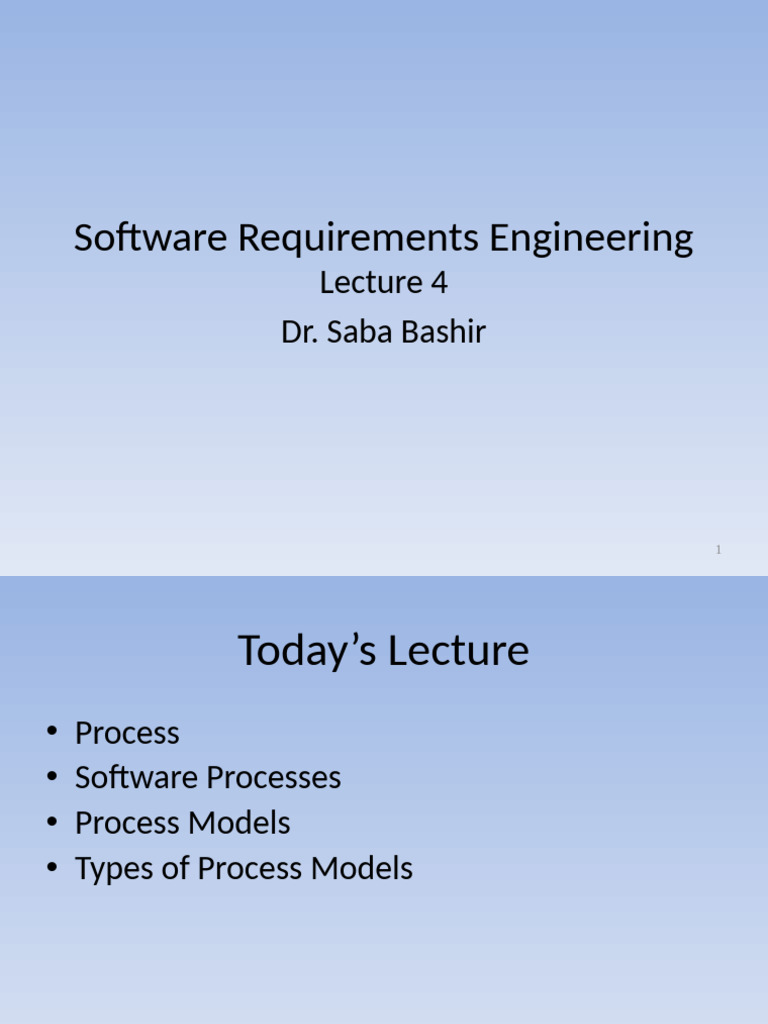 Software Requirements Engineering
Lecture 4
Dr. Saba Bashir

1

Today’s Lecture

• Process
• Software Processes
• Process Models
• Types of Process Models